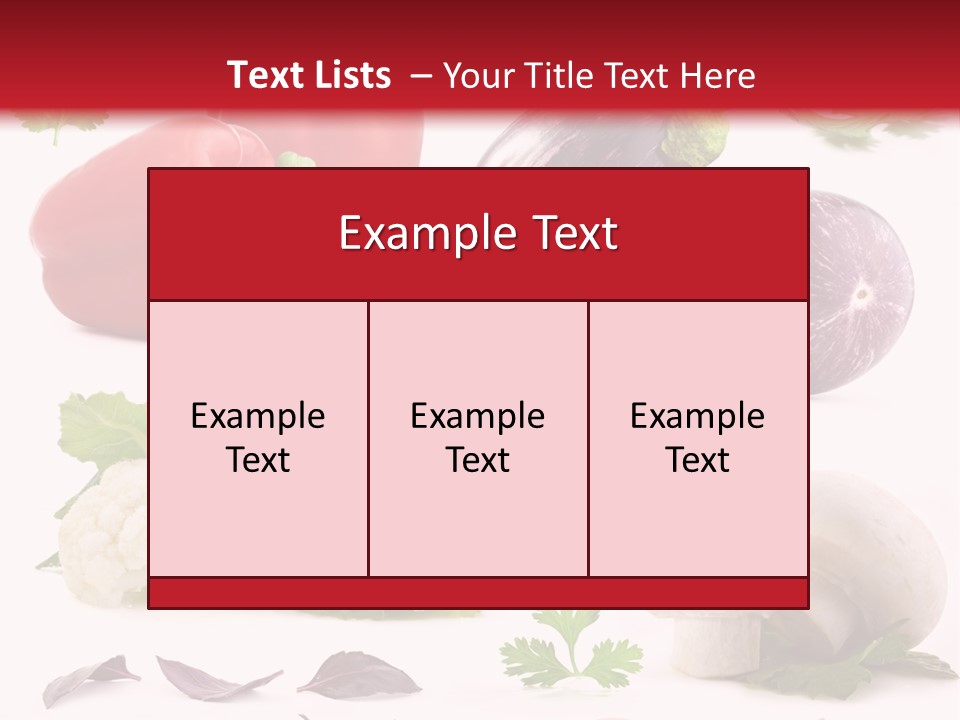 Text Lists – Your Title Text Here

Example Text

Example Text

Example Text

Example Text